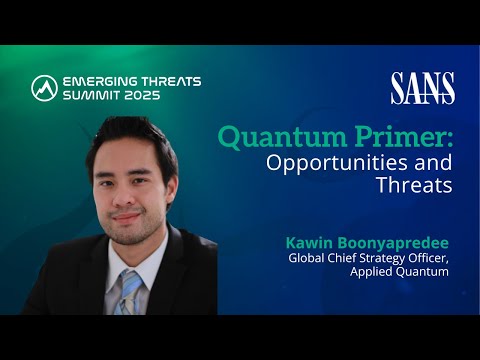 EMERGING THREATS SUMMIT 2025

SANS

Quantum Primer: Opportunities and Threats

Kawin Boonyapredee
Global Chief Strategy Officer, Applied Quantum